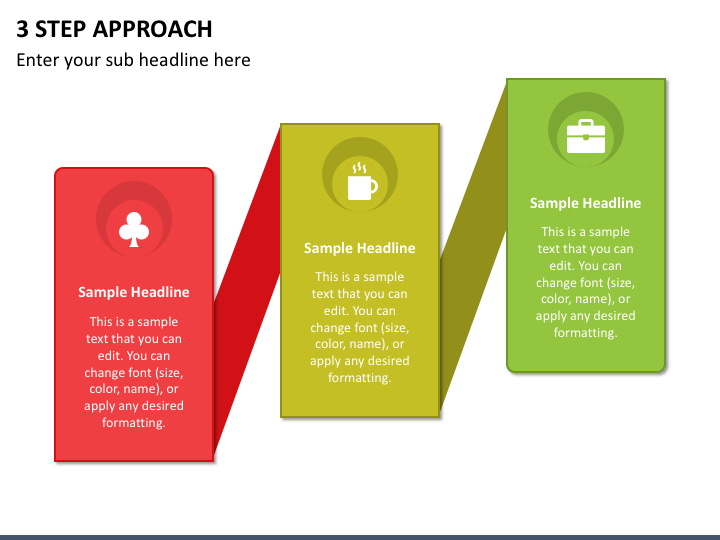 3 STEP APPROACH

Enter your sub headline here

Sample Headline

This is a sample text that you can edit. You can change font (size, color, name), or apply any desired formatting.

Sample Headline

This is a sample text that you can edit. You can change font (size, color, name), or apply any desired formatting.

Sample Headline

This is a sample text that you can edit. You can change font (size, color, name), or apply any desired formatting.